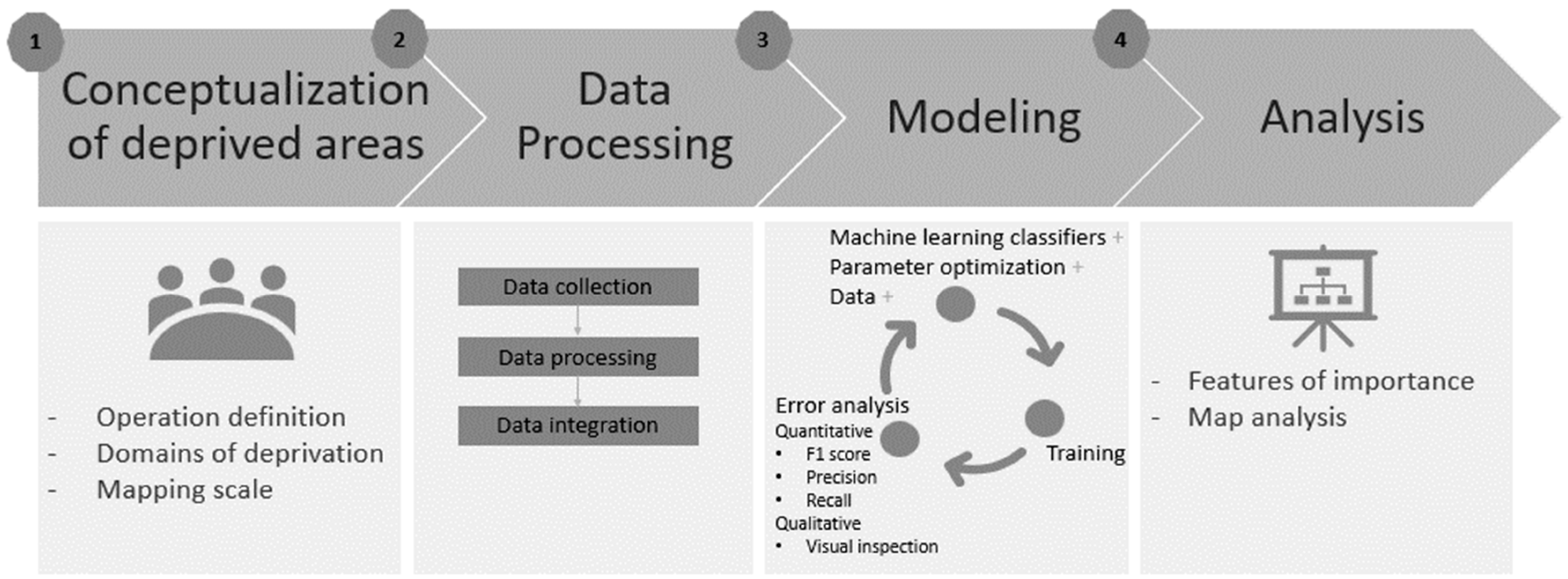 1 Conceptualization of deprived areas

2 Data Processing

3 Modeling

4 Analysis

- Operation definition
- Domains of deprivation
- Mapping scale

Data collection

Data processing

Data integration

Machine learning classifiers +
Parameter optimization +
Data +

Training

Error analysis
Quantitative
• F1 score
• Precision
• Recall
Qualitative
• Visual inspection

- Features of importance
- Map analysis